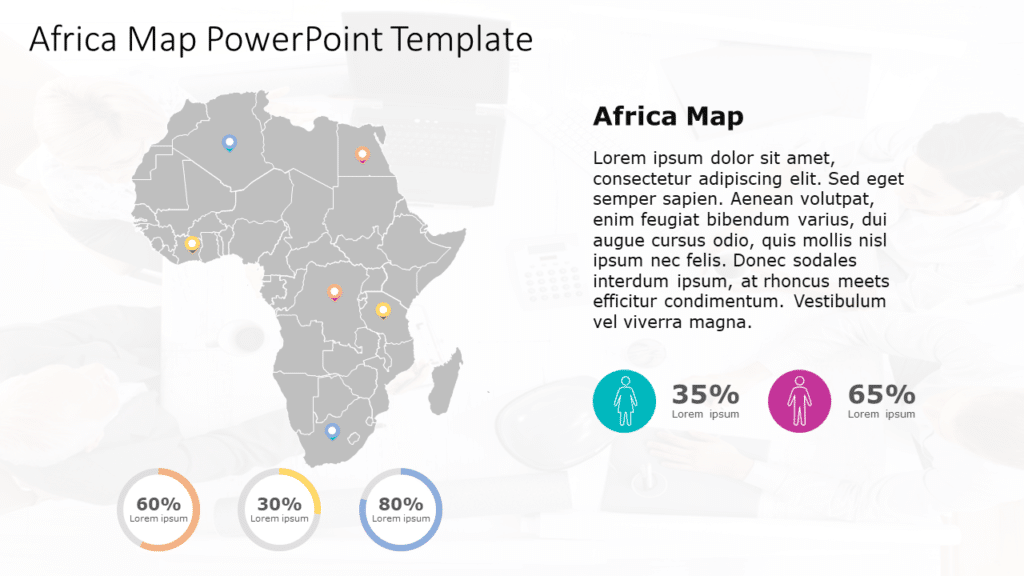 Africa Map PowerPoint Template

Africa Map

Lorem ipsum dolor sit amet, consectetur adipiscing elit. Sed eget semper sapien. Aenean volutpat, enim feugiat bibendum varius, dui augue cursus odio, quis mollis nisl ipsum nec felis. Donec sodales interdum ipsum, at rhoncus meets efficitur condimentum. Vestibulum vel viverra magna.

35%
Lorem ipsum

65%
Lorem ipsum

60%
Lorem ipsum

30%
Lorem ipsum

80%
Lorem ipsum